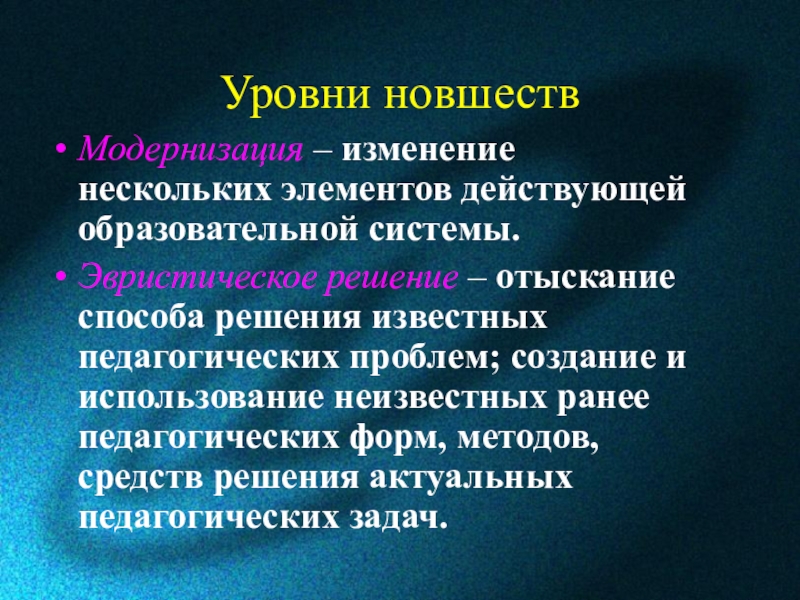 Уровни новшеств

• Модернизация – изменение нескольких элементов действующей образовательной системы.

• Эвристическое решение – отыскание способа решения известных педагогических проблем; создание и использование неизвестных ранее педагогических форм, методов, средств решения актуальных педагогических задач.